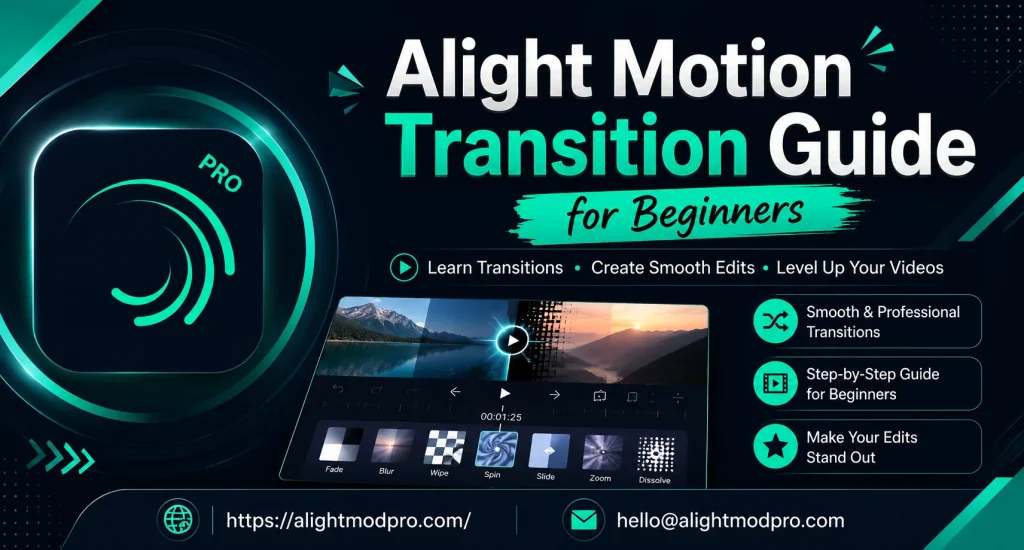 PRO

Alight Motion Transition Guide for Beginners

Learn Transitions • Create Smooth Edits • Level Up Your Videos

00:01:25

Fade
Blur
Wipe
Spin
Slide
Zoom
Dissolve

Smooth & Professional Transitions

Step-by-Step Guide for Beginners

Make Your Edits Stand Out

https://alightmodpro.com/

hello@alightmodpro.com